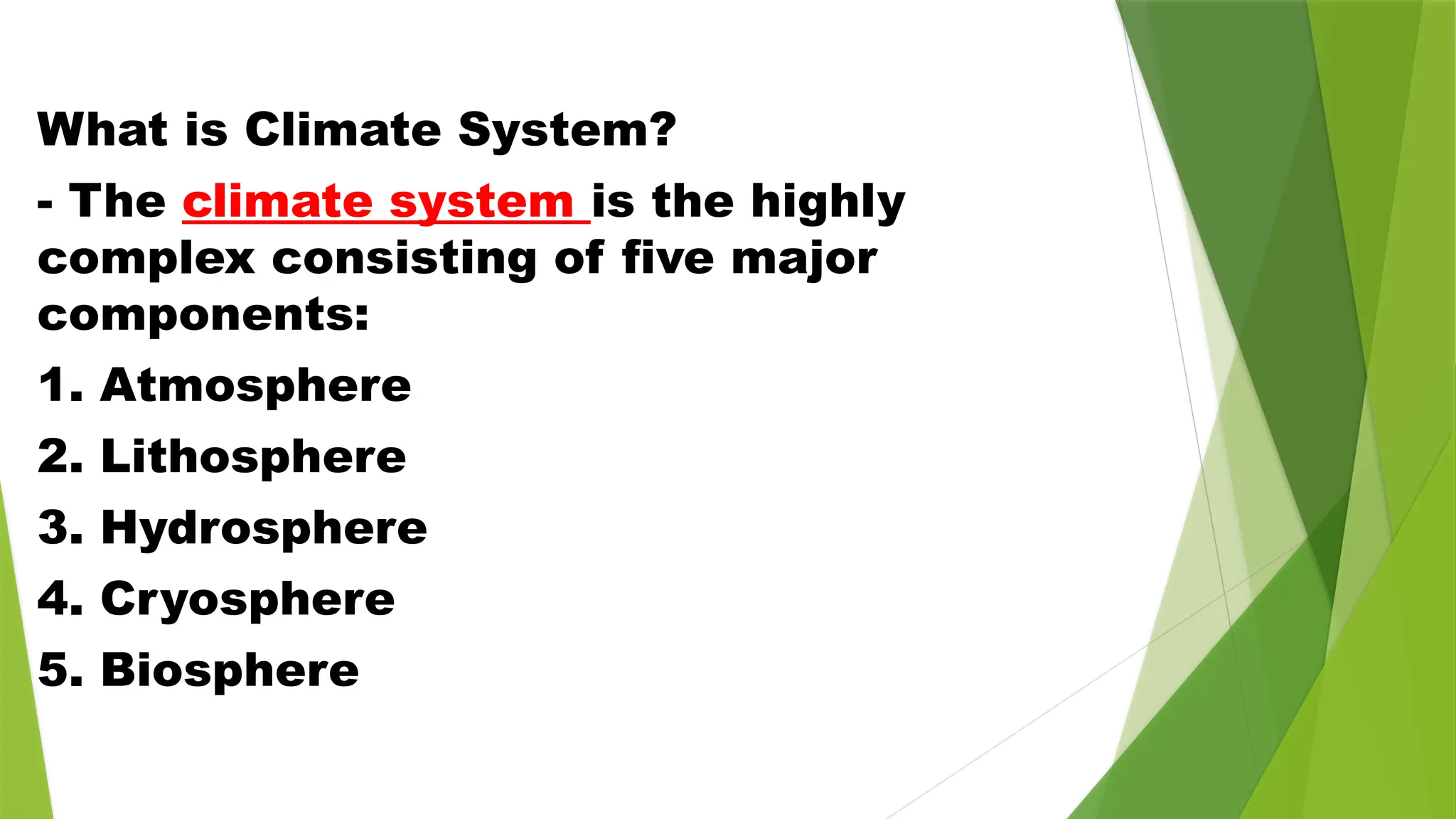 What is Climate System?

- The climate system is the highly complex consisting of five major components:

1. Atmosphere

2. Lithosphere

3. Hydrosphere

4. Cryosphere

5. Biosphere